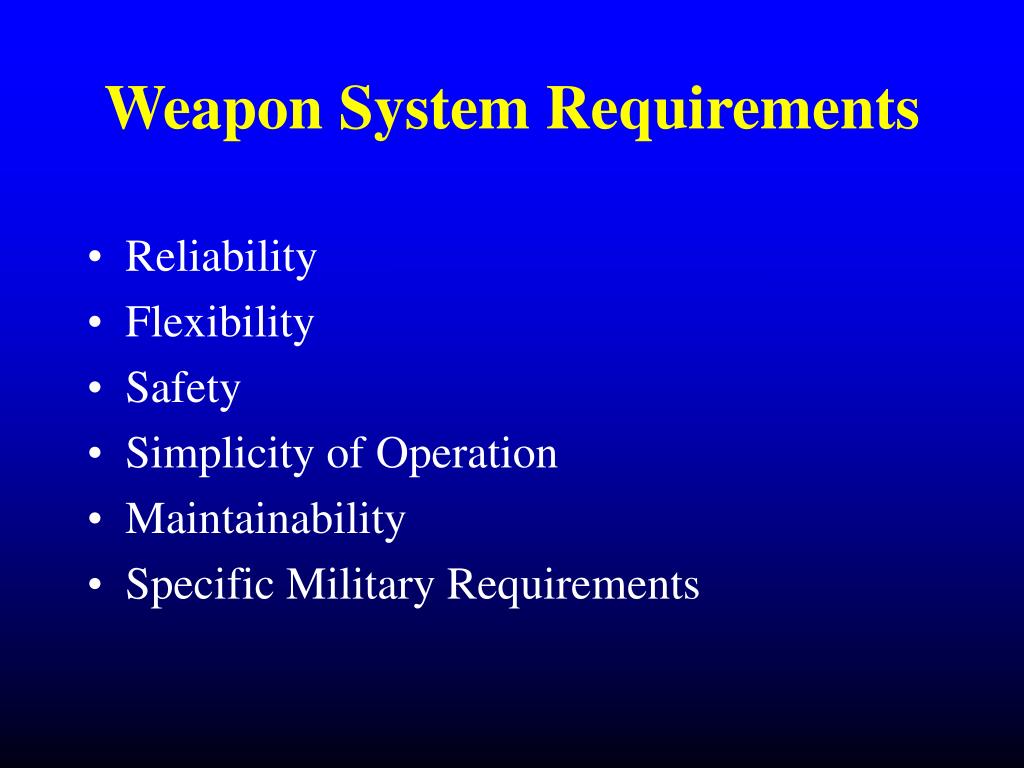 Weapon System Requirements

• Reliability
• Flexibility
• Safety
• Simplicity of Operation
• Maintainability
• Specific Military Requirements